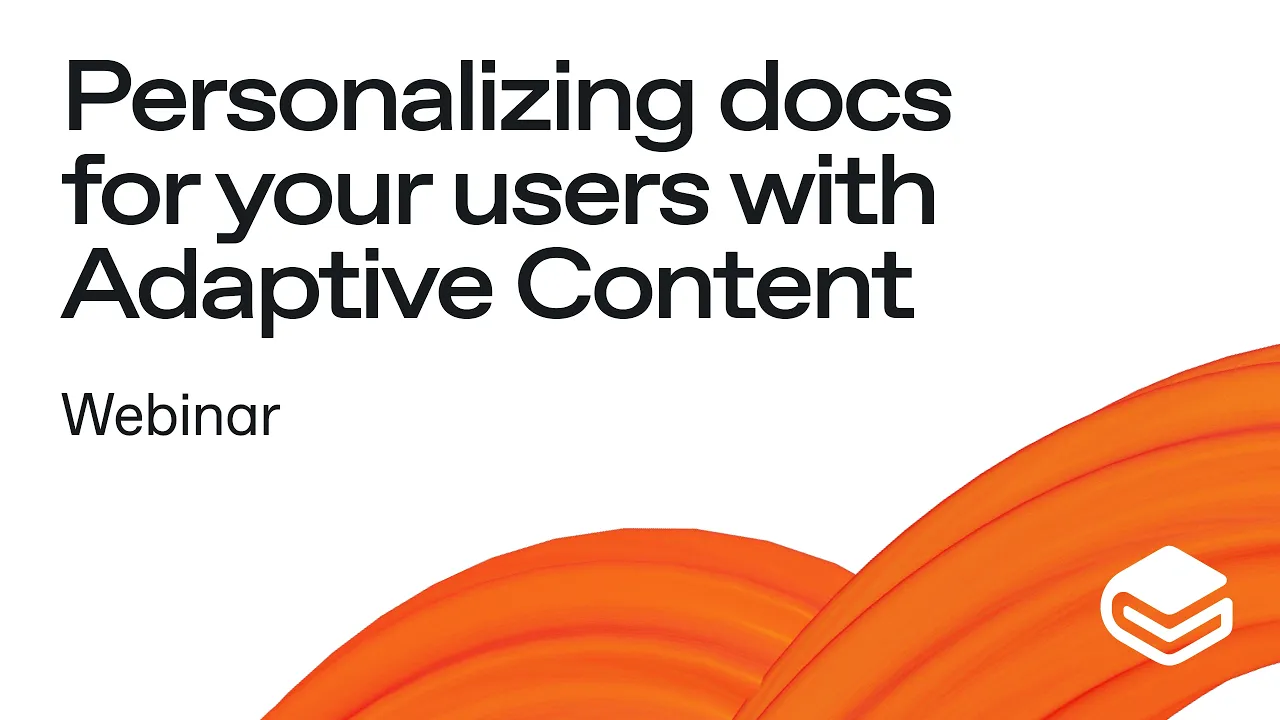 Personalizing docs for your users with Adaptive Content

Webinar